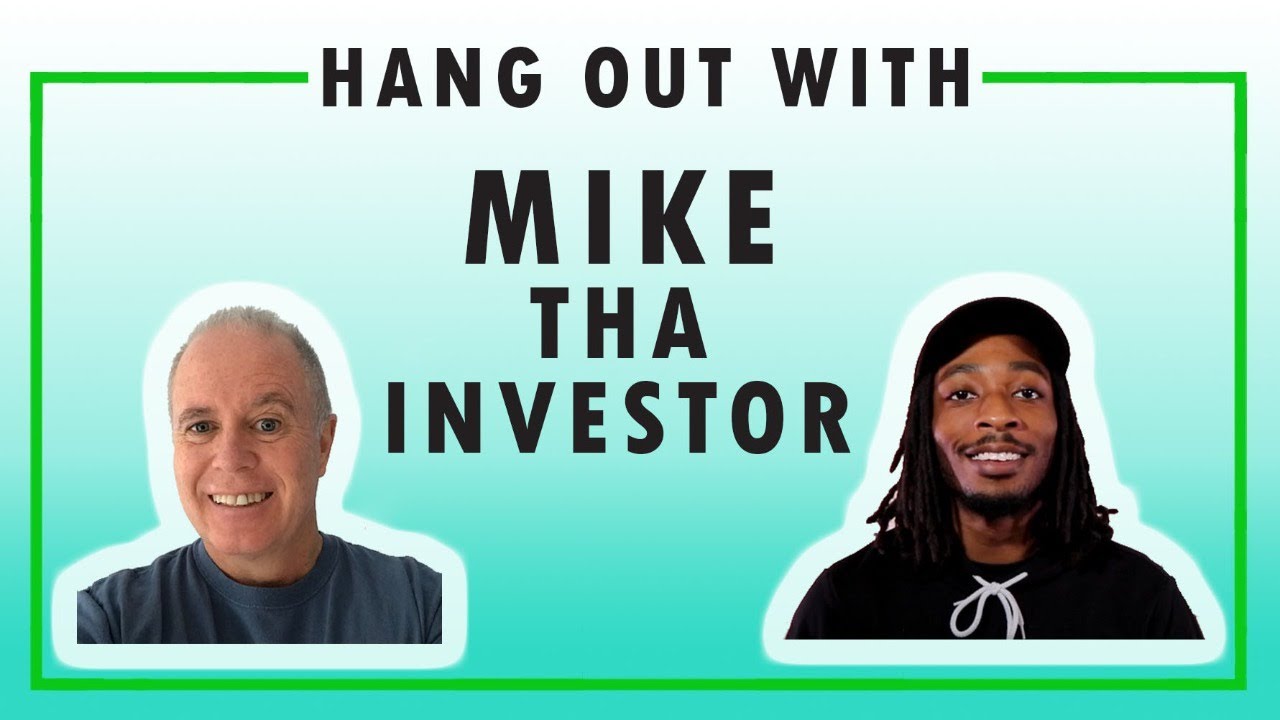 HANG OUT WITH

MIKE
THA
INVESTOR